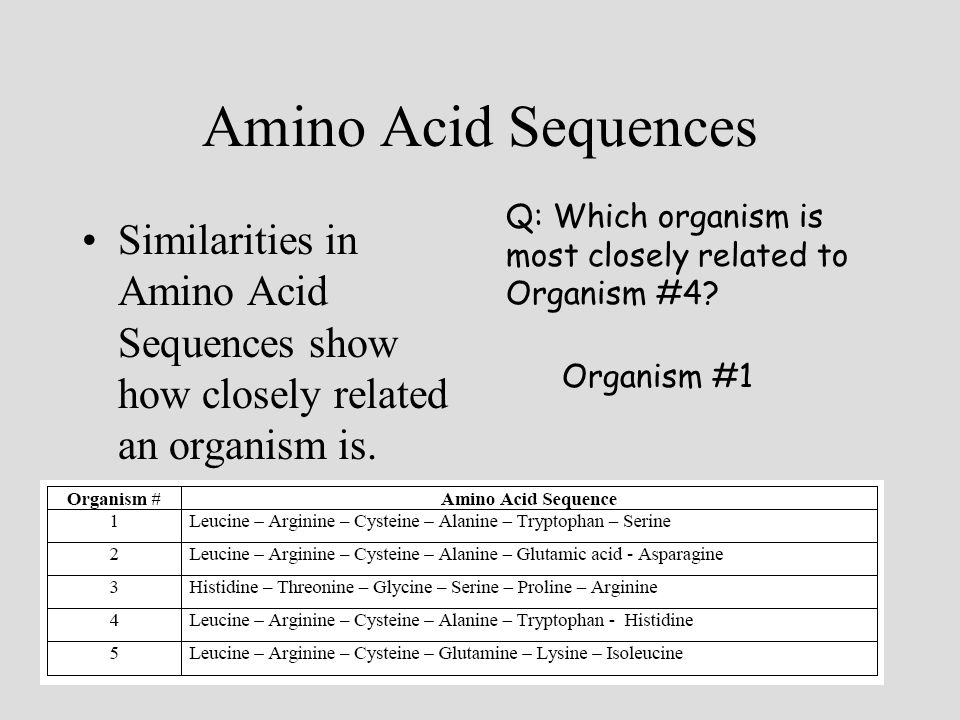 Amino Acid Sequences

• Similarities in Amino Acid Sequences show how closely related an organism is.

Q: Which organism is most closely related to Organism #4?

Organism #1

| Organism # | Amino Acid Sequence |
|---|---|
| 1 | Leucine – Arginine – Cysteine – Alanine – Tryptophan – Serine |
| 2 | Leucine – Arginine – Cysteine – Alanine – Glutamic acid - Asparagine |
| 3 | Histidine – Threonine – Glycine – Serine – Proline – Arginine |
| 4 | Leucine – Arginine – Cysteine – Alanine – Tryptophan - Histidine |
| 5 | Leucine – Arginine – Cysteine – Glutamine – Lysine – Isoleucine |